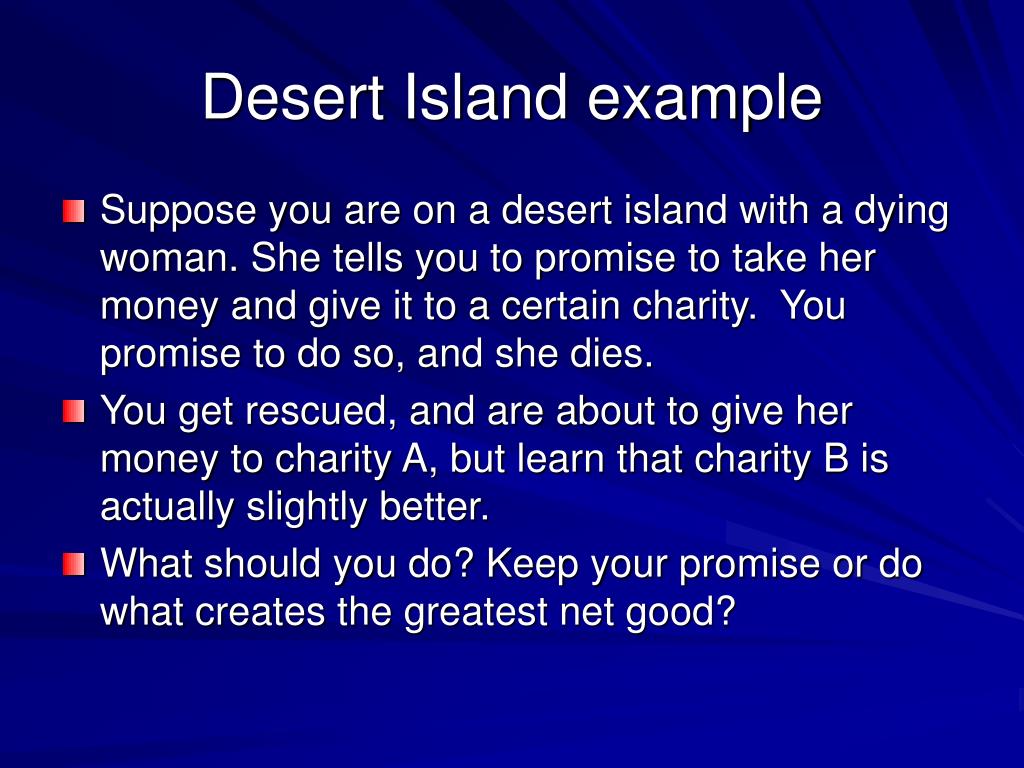 Desert Island example

Suppose you are on a desert island with a dying woman. She tells you to promise to take her money and give it to a certain charity.  You promise to do so, and she dies.

You get rescued, and are about to give her money to charity A, but learn that charity B is actually slightly better.

What should you do? Keep your promise or do what creates the greatest net good?